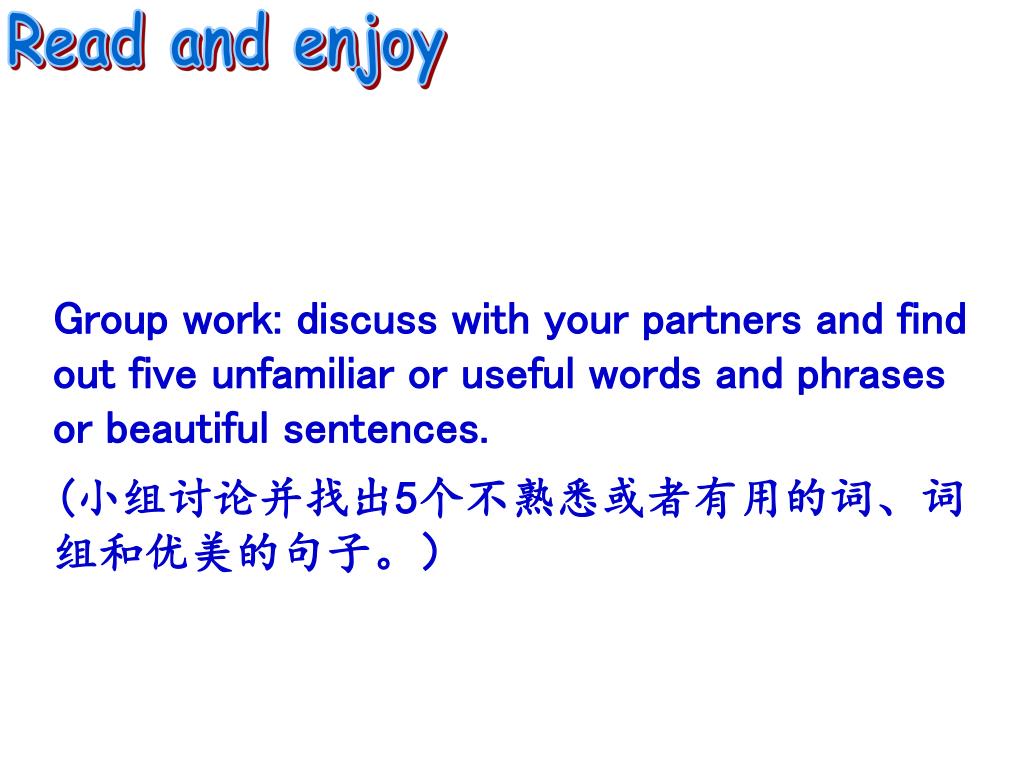 Read and enjoy

Group work: discuss with your partners and find out five unfamiliar or useful words and phrases or beautiful sentences.

(小组讨论并找出5个不熟悉或者有用的词、词组和优美的句子。)